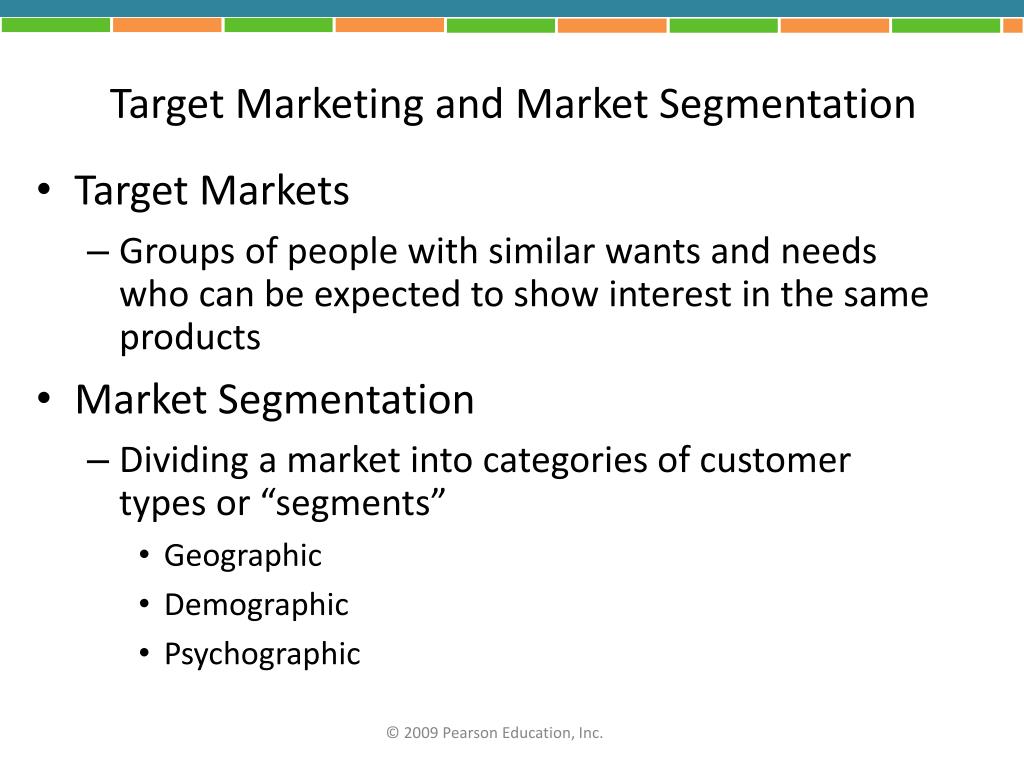 Target Marketing and Market Segmentation

• Target Markets
– Groups of people with similar wants and needs who can be expected to show interest in the same products
• Market Segmentation
– Dividing a market into categories of customer types or “segments”
• Geographic
• Demographic
• Psychographic

© 2009 Pearson Education, Inc.